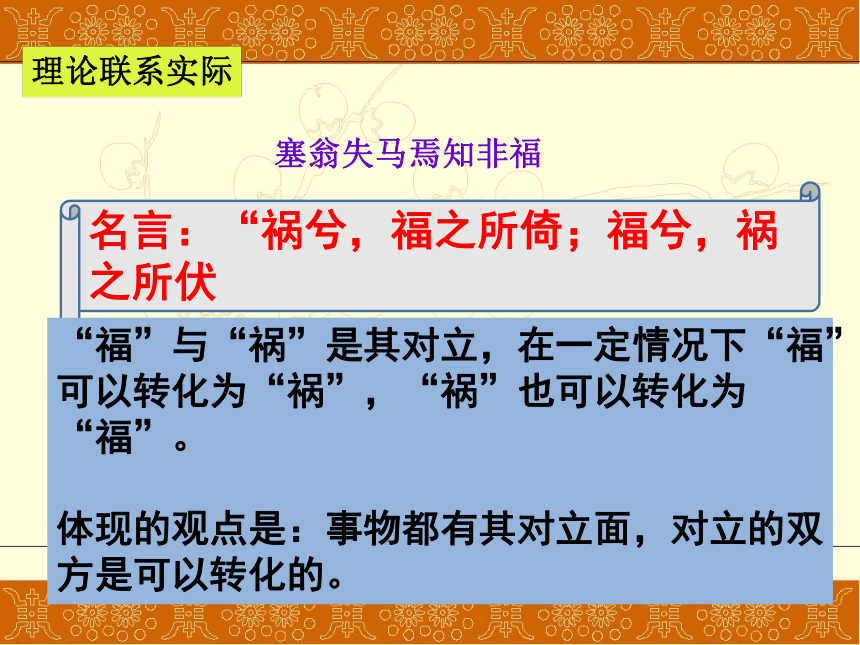 理论联系实际

塞翁失马焉知非福

名言：“祸兮，福之所倚；福兮，祸之所伏

“福”与“祸”是其对立，在一定情况下“福”可以转化为“祸”，“祸”也可以转化为“福”。

体现的观点是：事物都有其对立面，对立的双方是可以转化的。